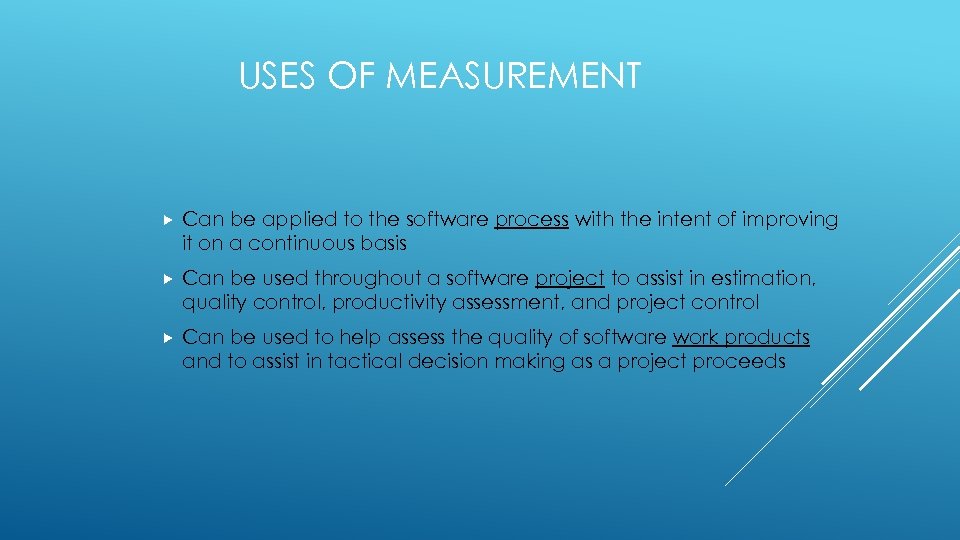 USES OF MEASUREMENT

Can be applied to the software process with the intent of improving it on a continuous basis

Can be used throughout a software project to assist in estimation, quality control, productivity assessment, and project control

Can be used to help assess the quality of software work products and to assist in tactical decision making as a project proceeds